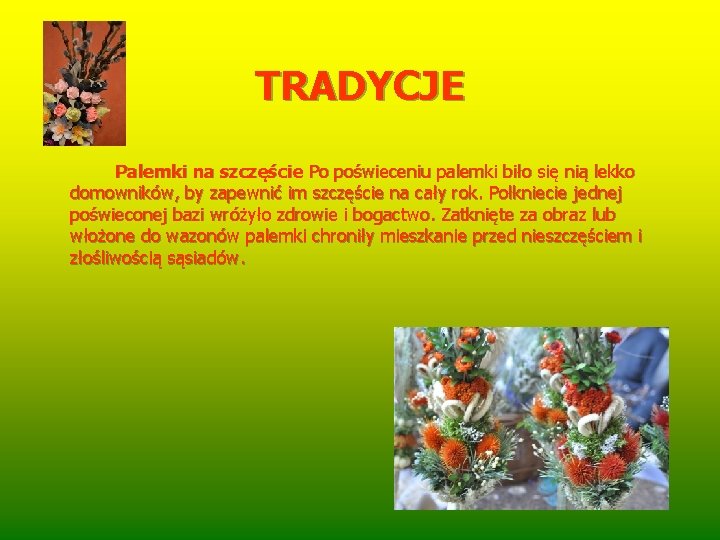 TRADYCJE

Palemki na szczęście Po poświeceniu palemki biło się nią lekko domowników, by zapewnić im szczęście na cały rok. Połkniecie jednej poświeconej bazi wróżyło zdrowie i bogactwo. Zatknięte za obraz lub włożone do wazonów palemki chroniły mieszkanie przed nieszczęściem i złośliwością sąsiadów.